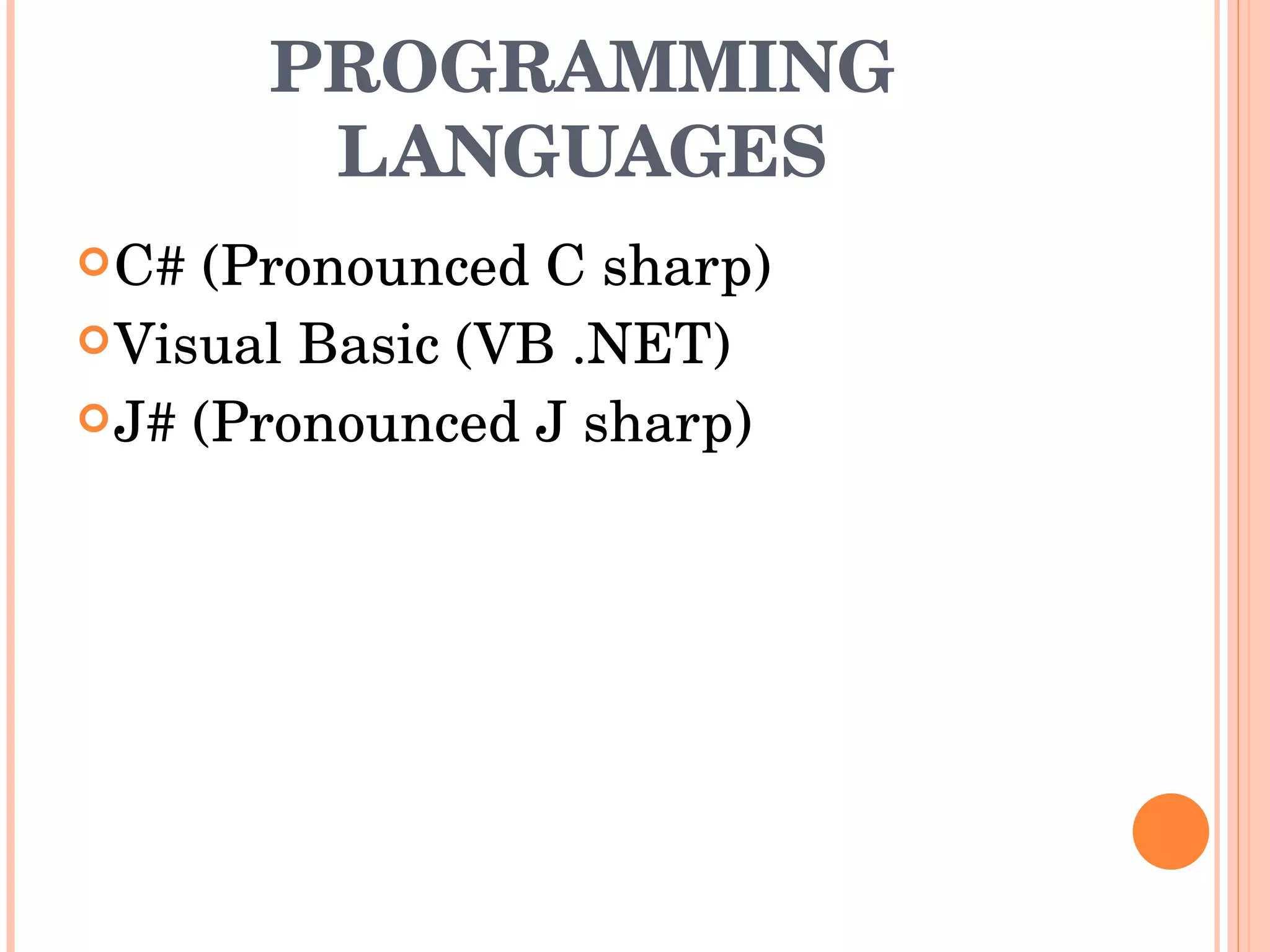 PROGRAMMING LANGUAGES

C# (Pronounced C sharp)
Visual Basic (VB .NET)
J# (Pronounced J sharp)